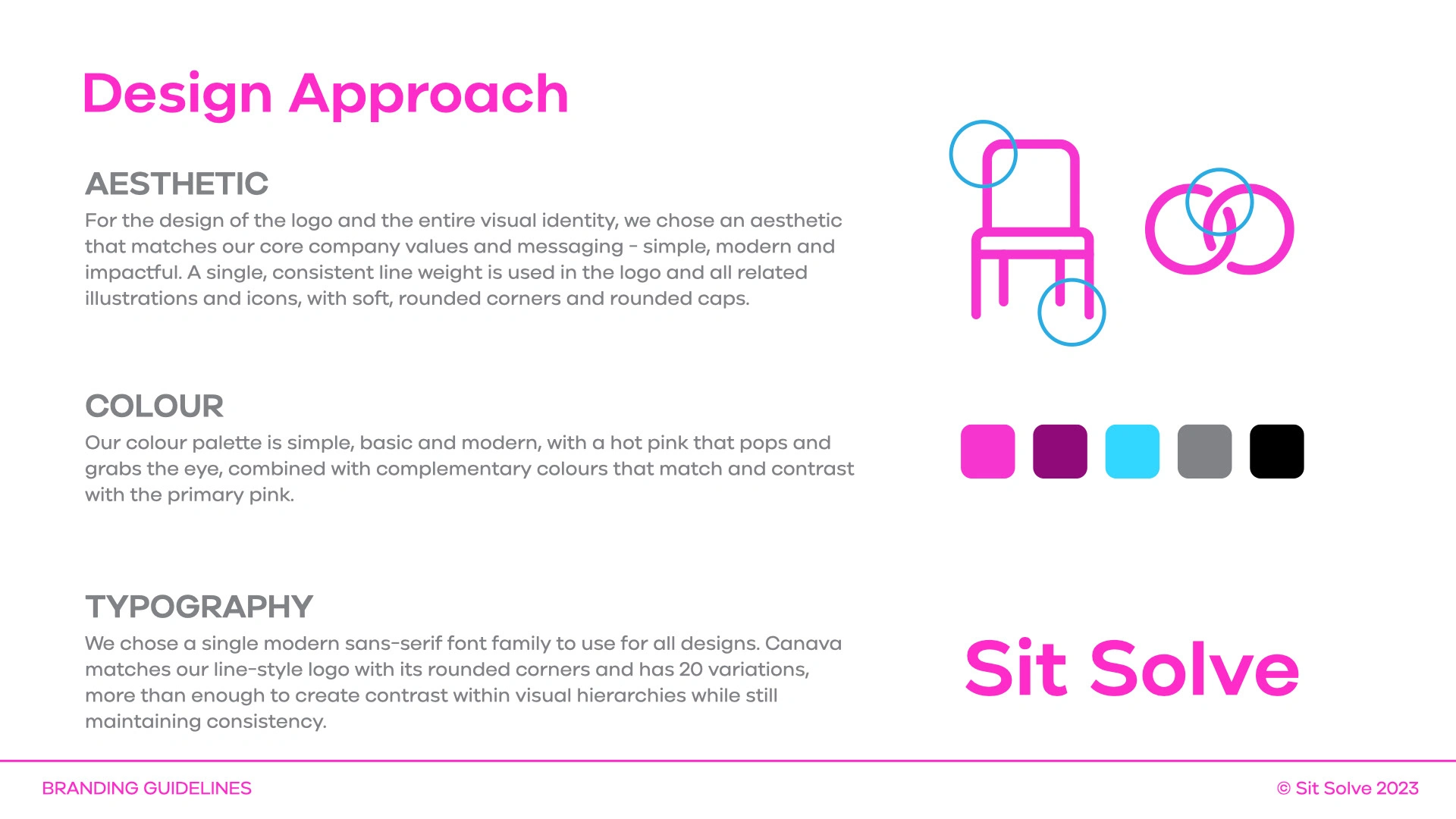 Design Approach

AESTHETIC
For the design of the logo and the entire visual identity, we chose an aesthetic that matches our core company values and messaging - simple, modern and impactful. A single, consistent line weight is used in the logo and all related illustrations and icons, with soft, rounded corners and rounded caps.

COLOUR
Our colour palette is simple, basic and modern, with a hot pink that pops and grabs the eye, combined with complementary colours that match and contrast with the primary pink.

TYPOGRAPHY
We chose a single modern sans-serif font family to use for all designs. Canava matches our line-style logo with its rounded corners and has 20 variations, more than enough to create contrast within visual hierarchies while still maintaining consistency.

Sit Solve

BRANDING GUIDELINES

© Sit Solve 2023